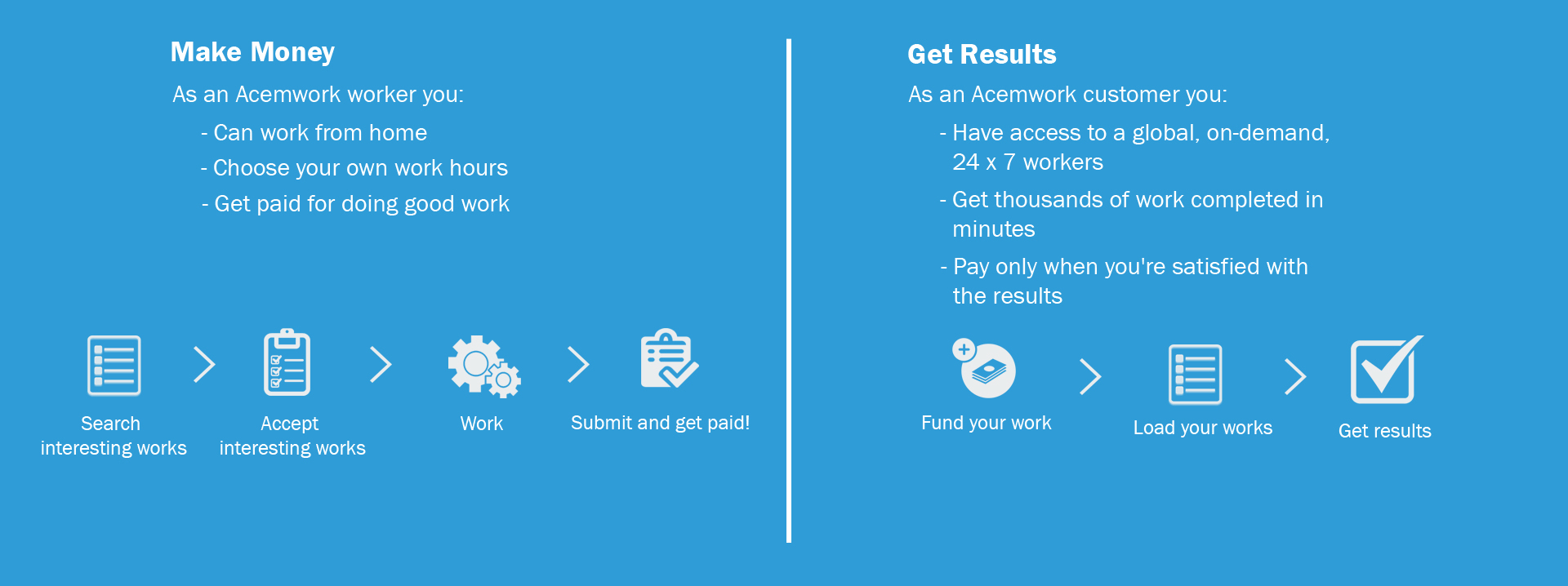 Make Money

As an Acemwork worker you:

- Can work from home
- Choose your own work hours
- Get paid for doing good work

Search interesting works

Accept interesting works

Work

Submit and get paid!

Get Results

As an Acemwork customer you:

- Have access to a global, on-demand, 24 x 7 workers
- Get thousands of work completed in minutes
- Pay only when you're satisfied with the results

Fund your work

Load your works

Get results